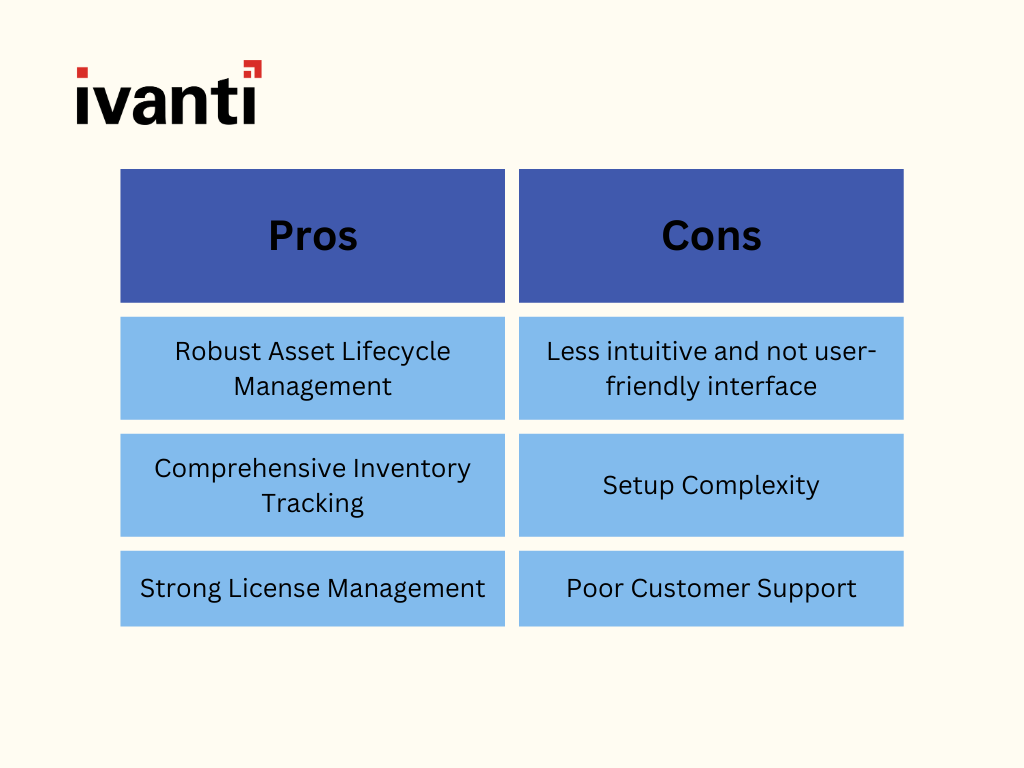 ivanti

| Pros | Cons |
|---|---|
| Robust Asset Lifecycle Management | Less intuitive and not user-friendly interface |
| Comprehensive Inventory Tracking | Setup Complexity |
| Strong License Management | Poor Customer Support |